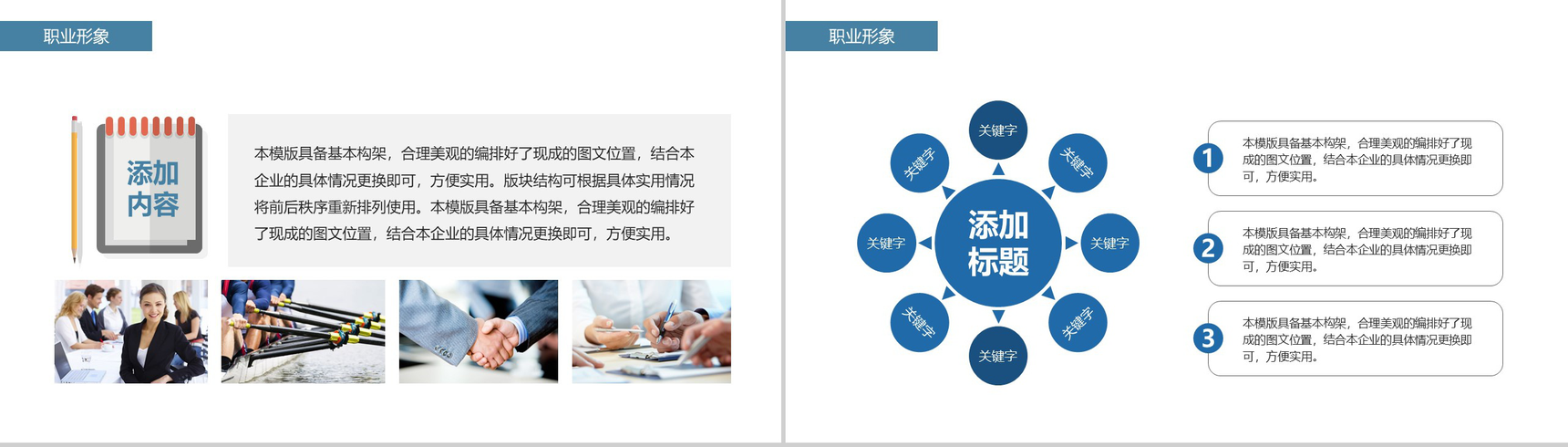 职业形象

添加内容

本模版具备基本构架，合理美观的编排好了现成的图文位置，结合本企业的具体情况更换即可，方便实用。版块结构可根据具体实用情况将前后秩序重新排列使用。本模版具备基本构架，合理美观的编排好了现成的图文位置，结合本企业的具体情况更换即可，方便实用。

职业形象

关键字
关键字
关键字
关键字
关键字
关键字
关键字
关键字
添加标题

1
本模版具备基本构架，合理美观的编排好了现成的图文位置，结合本企业的具体情况更换即可，方便实用。

2
本模版具备基本构架，合理美观的编排好了现成的图文位置，结合本企业的具体情况更换即可，方便实用。

3
本模版具备基本构架，合理美观的编排好了现成的图文位置，结合本企业的具体情况更换即可，方便实用。